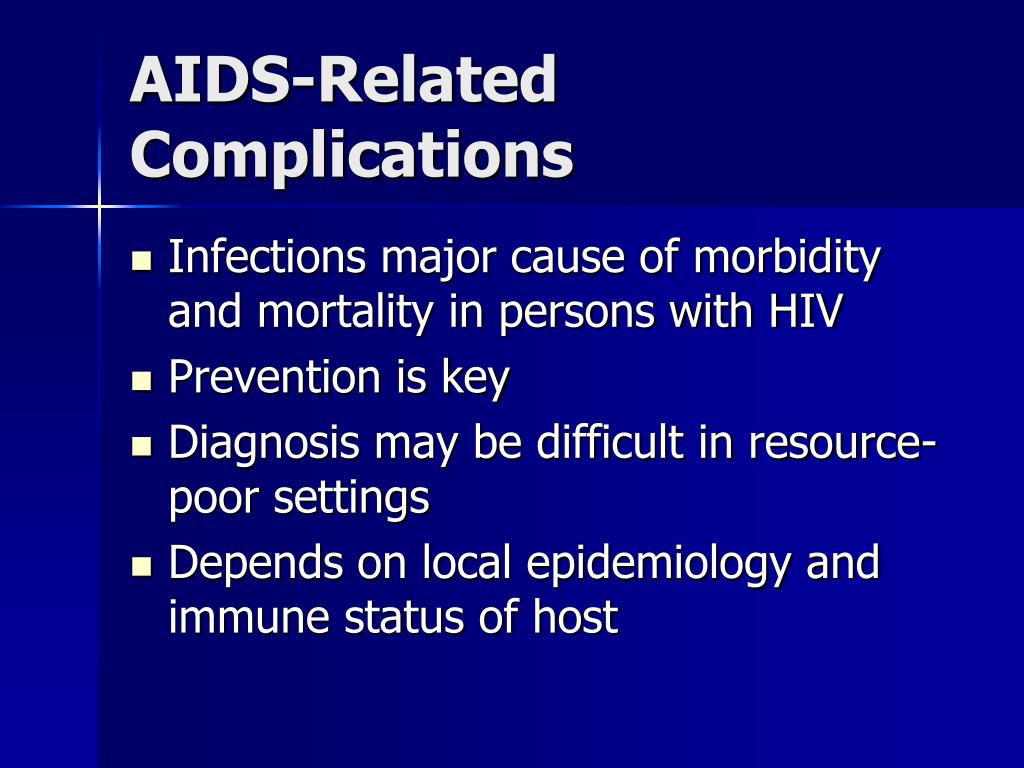 AIDS-Related Complications

- Infections major cause of morbidity and mortality in persons with HIV
- Prevention is key
- Diagnosis may be difficult in resource-poor settings
- Depends on local epidemiology and immune status of host